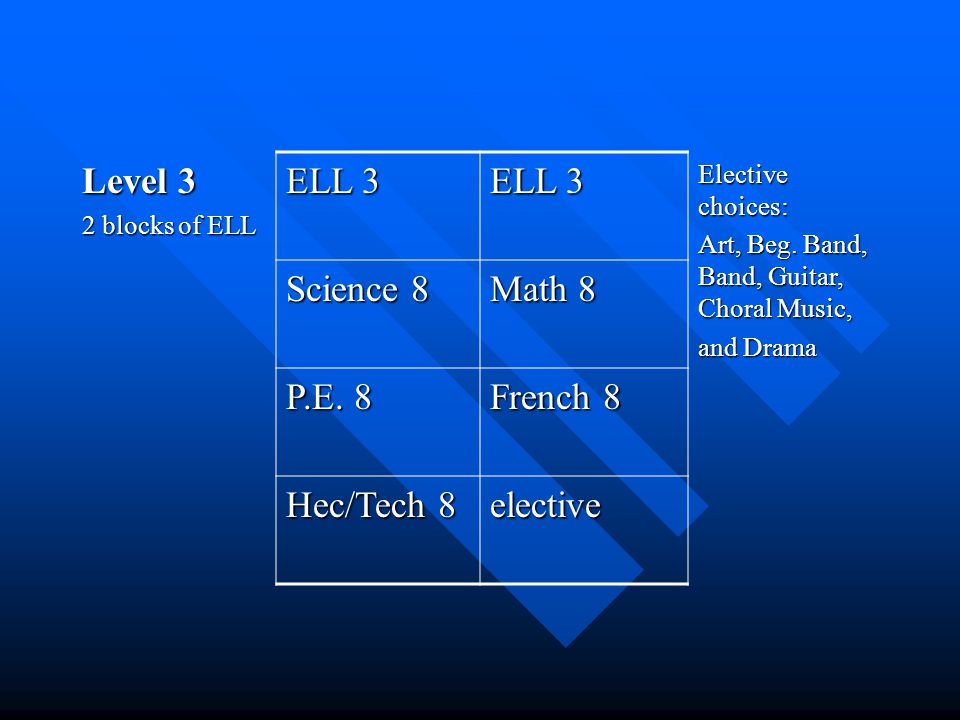 Level 3
2 blocks of ELL

| ELL 3 | ELL 3 |
|---|---|
| Science 8 | Math 8 |
| P.E. 8 | French 8 |
| Hec/Tech 8 | elective |

Elective choices:
Art, Beg. Band, Band, Guitar, Choral Music,
and Drama